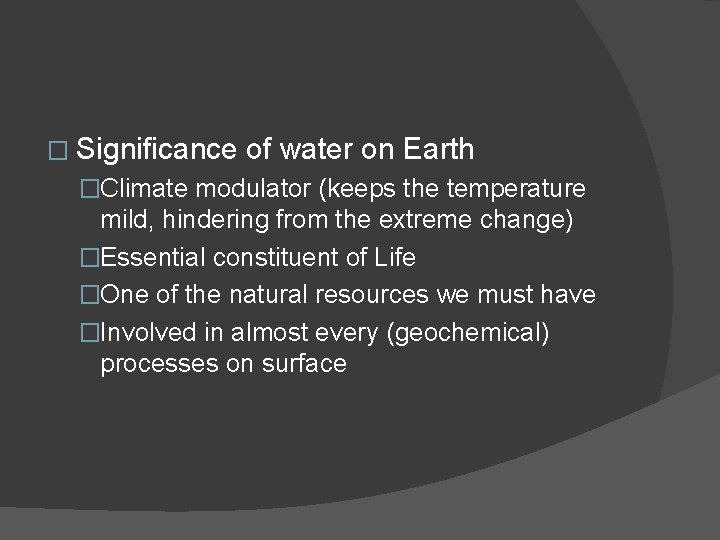 □ Significance of water on Earth

□Climate modulator (keeps the temperature mild, hindering from the extreme change)

□Essential constituent of Life

□One of the natural resources we must have

□Involved in almost every (geochemical) processes on surface